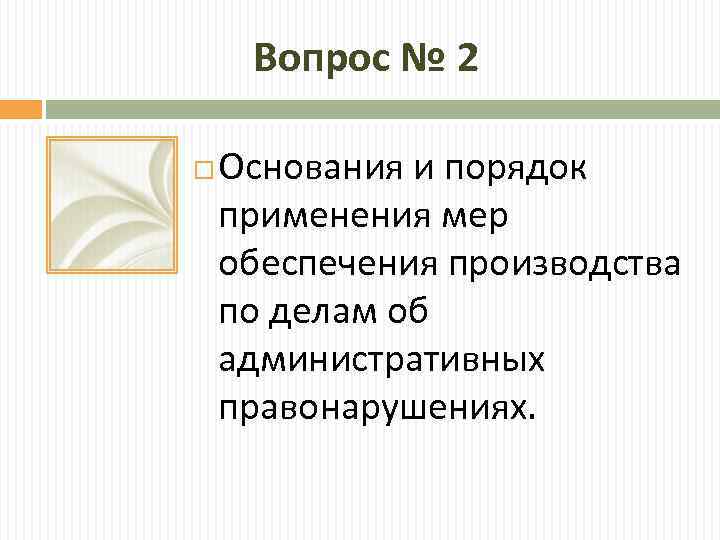 Вопрос № 2

Основания и порядок применения мер обеспечения производства по делам об административных правонарушениях.